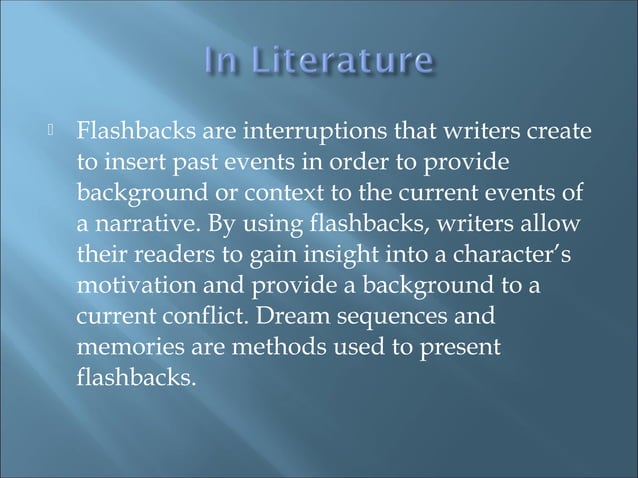 In Literature

Flashbacks are interruptions that writers create to insert past events in order to provide background or context to the current events of a narrative. By using flashbacks, writers allow their readers to gain insight into a character's motivation and provide a background to a current conflict. Dream sequences and memories are methods used to present flashbacks.